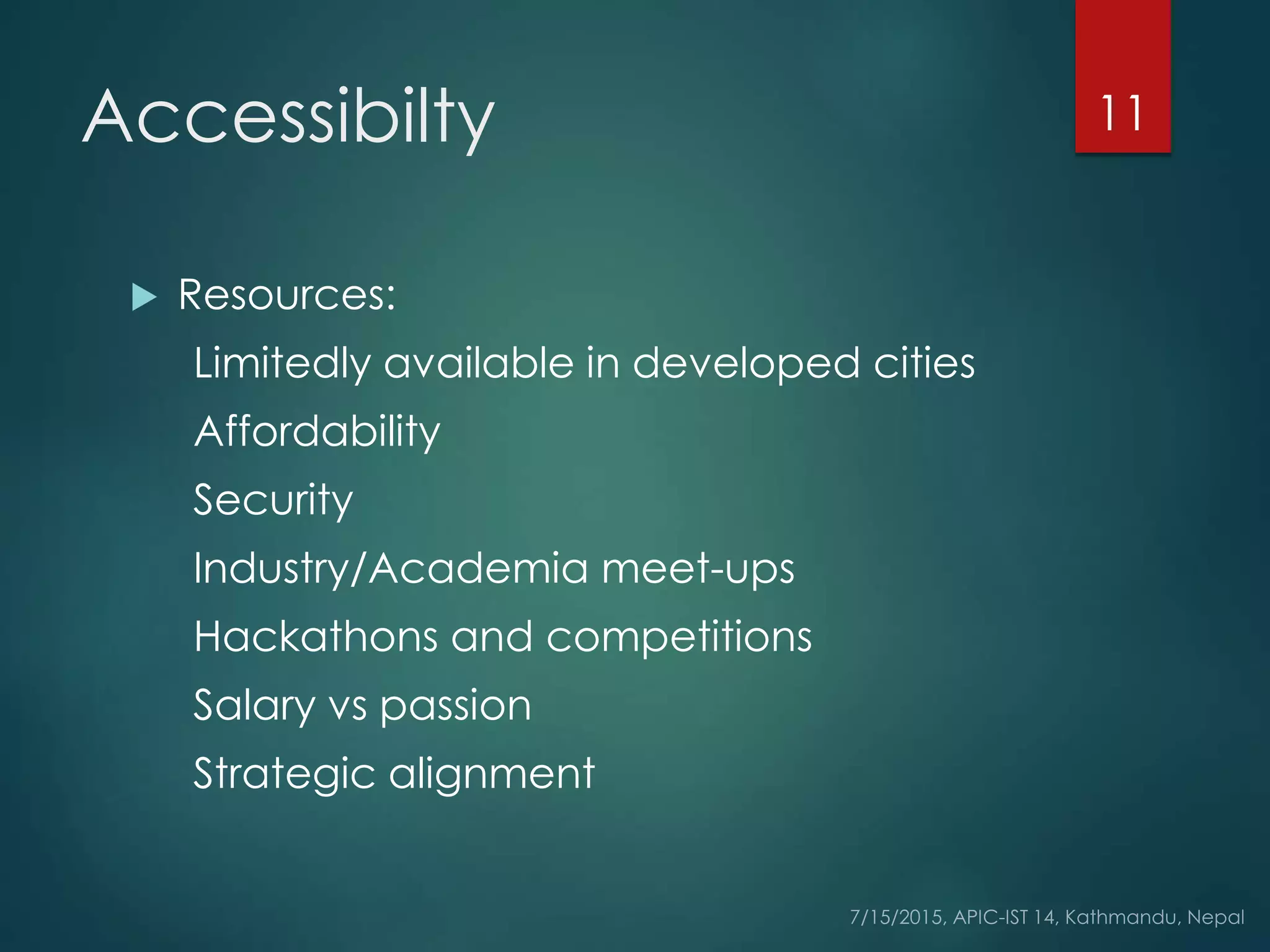 Accessibilty

11

Resources:

Limitedly available in developed cities

Affordability

Security

Industry/Academia meet-ups

Hackathons and competitions

Salary vs passion

Strategic alignment

7/15/2015, APIC-IST 14, Kathmandu, Nepal